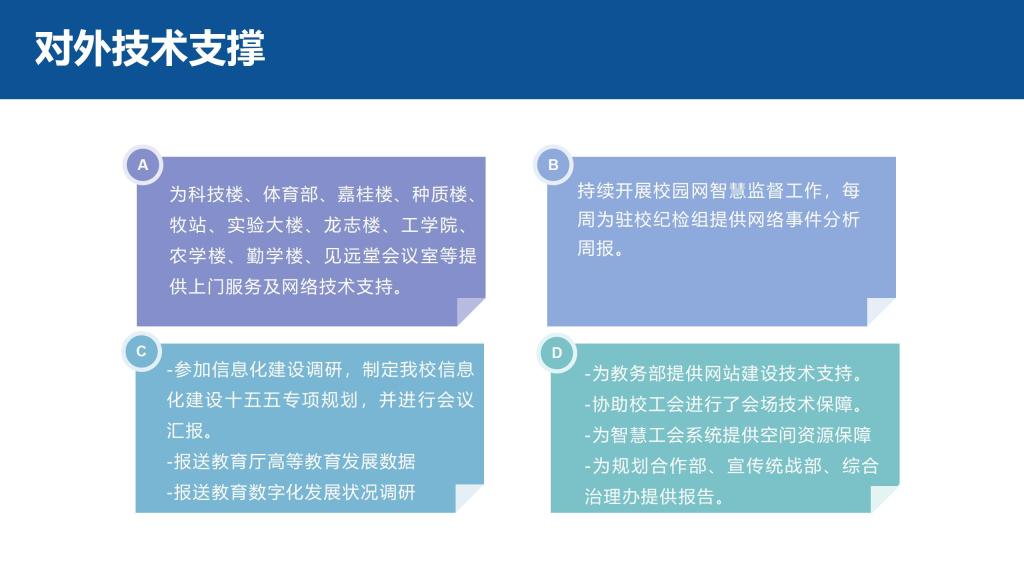 对外技术支撑

A

为科技楼、体育部、嘉桂楼、种质楼、牧站、实验大楼、龙志楼、工学院、农学楼、勤学楼、见远堂会议室等提供上门服务及网络技术支持。

B

持续开展校园网智慧监督工作，每周为驻校纪检组提供网络事件分析周报。

C

-参加信息化建设调研，制定我校信息化建设十五五专项规划，并进行会议汇报。
-报送教育厅高等教育发展数据
-报送教育数字化发展状况调研

D

-为教务部提供网站建设技术支持。
-协助校工会进行了会场技术保障。
-为智慧工会系统提供空间资源保障
-为规划合作部、宣传统战部、综合治理办提供报告。